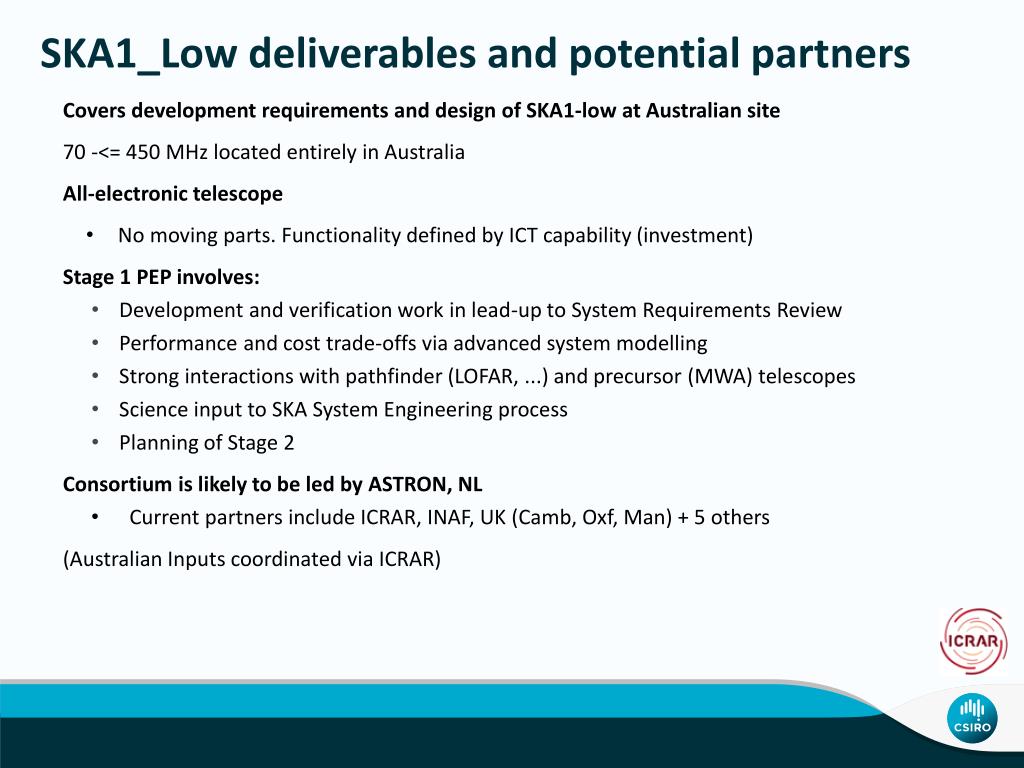 SKA1_Low deliverables and potential partners

Covers development requirements and design of SKA1-low at Australian site

70 -<= 450 MHz located entirely in Australia

All-electronic telescope

• No moving parts. Functionality defined by ICT capability (investment)

Stage 1 PEP involves:

• Development and verification work in lead-up to System Requirements Review
• Performance and cost trade-offs via advanced system modelling
• Strong interactions with pathfinder (LOFAR, ...) and precursor (MWA) telescopes
• Science input to SKA System Engineering process
• Planning of Stage 2

Consortium is likely to be led by ASTRON, NL

• Current partners include ICRAR, INAF, UK (Camb, Oxf, Man) + 5 others

(Australian Inputs coordinated via ICRAR)

ICRAR

CSIRO